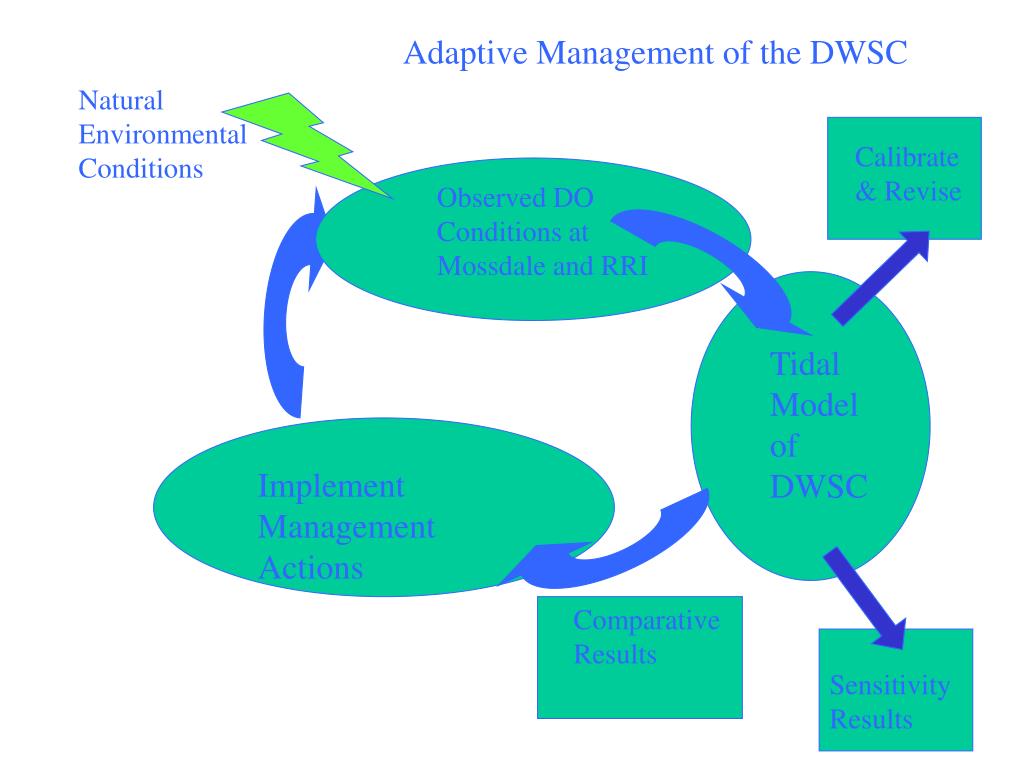 Adaptive Management of the DWSC

Natural Environmental Conditions

Observed DO Conditions at Mossdale and RRI

Calibrate & Revise

Tidal Model of DWSC

Implement Management Actions

Comparative Results

Sensitivity Results